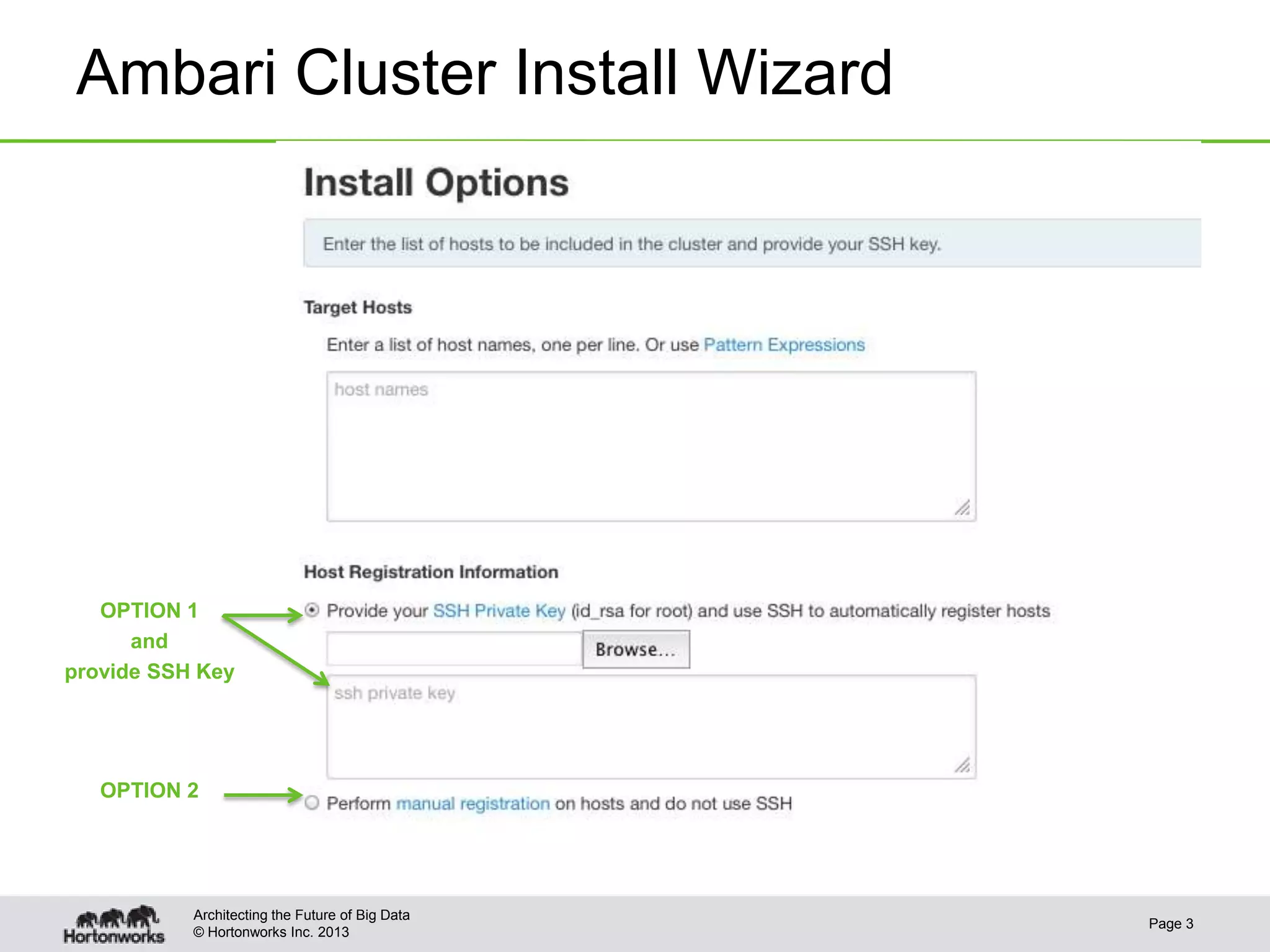 Ambari Cluster Install Wizard

Install Options

Enter the list of hosts to be included in the cluster and provide your SSH key.

Target Hosts

Enter a list of host names, one per line. Or use Pattern Expressions

host names

Host Registration Information

OPTION 1 and provide SSH Key

Provide your SSH Private Key (id_rsa for root) and use SSH to automatically register hosts

Browse...

ssh private key

OPTION 2

Perform manual registration on hosts and do not use SSH

Hortonworks

Architecting the Future of Big Data
© Hortonworks Inc. 2013

Page 3